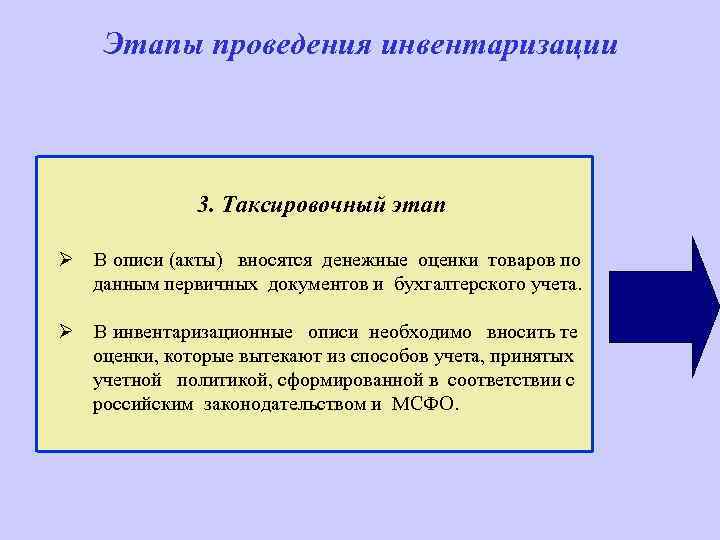 Этапы проведения инвентаризации

3. Таксировочный этап

➢ В описи (акты) вносятся денежные оценки товаров по данным первичных документов и бухгалтерского учета.

➢ В инвентаризационные описи необходимо вносить те оценки, которые вытекают из способов учета, принятых учетной политикой, сформированной в соответствии с российским законодательством и МСФО.